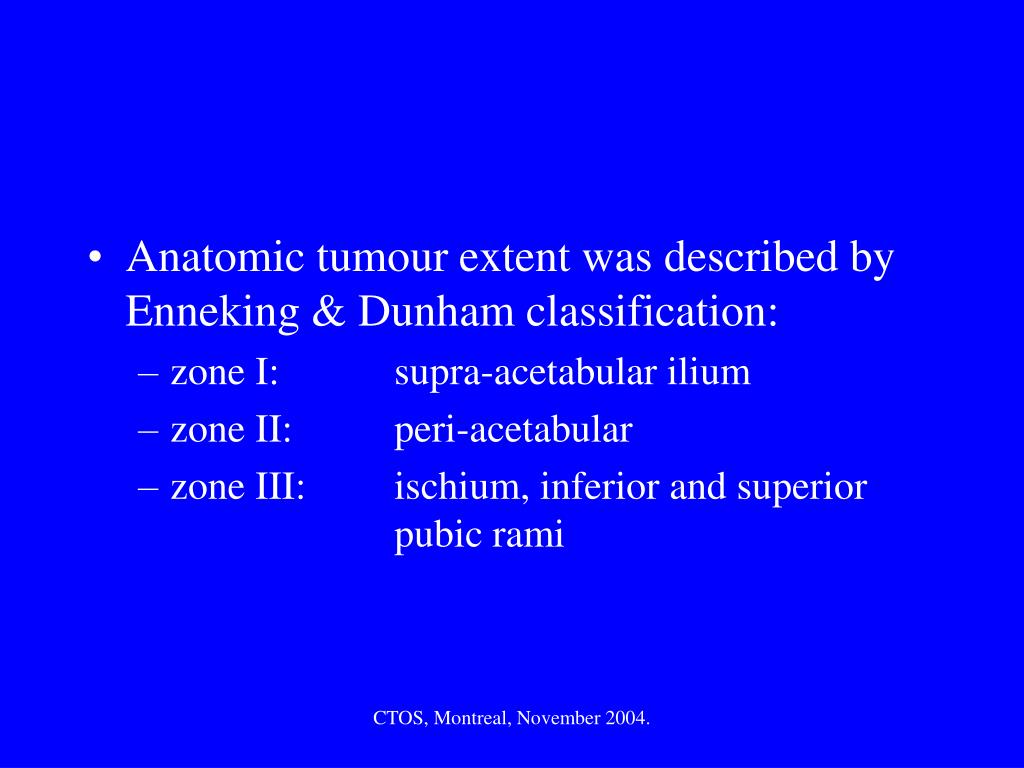 • Anatomic tumour extent was described by Enneking & Dunham classification:
– zone I: supra-acetabular ilium
– zone II: peri-acetabular
– zone III: ischium, inferior and superior pubic rami

CTOS, Montreal, November 2004.